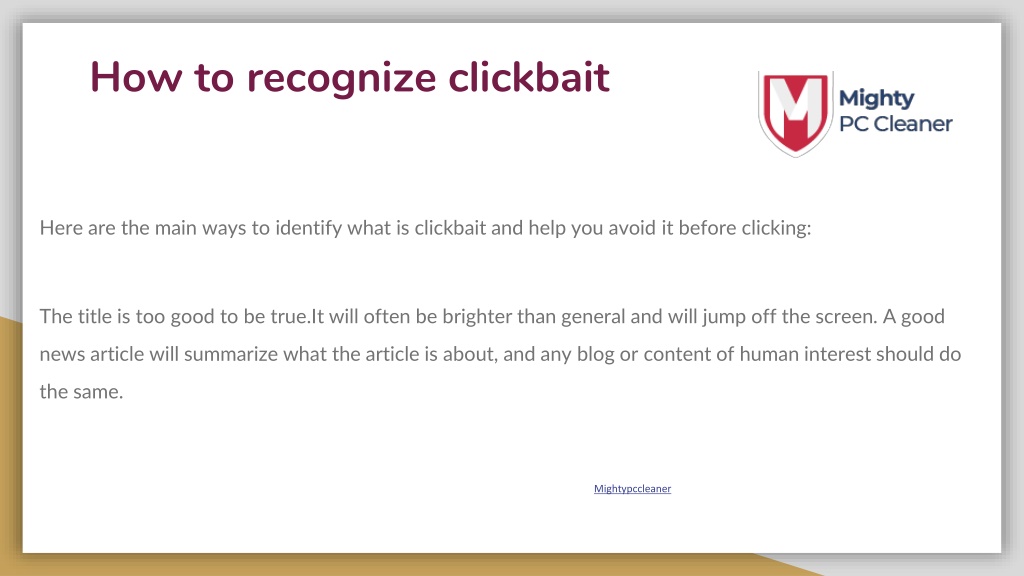 How to recognize clickbait

Mighty
PC Cleaner

Here are the main ways to identify what is clickbait and help you avoid it before clicking:

The title is too good to be true.It will often be brighter than general and will jump off the screen. A good news article will summarize what the article is about, and any blog or content of human interest should do the same.

Mightypccleaner